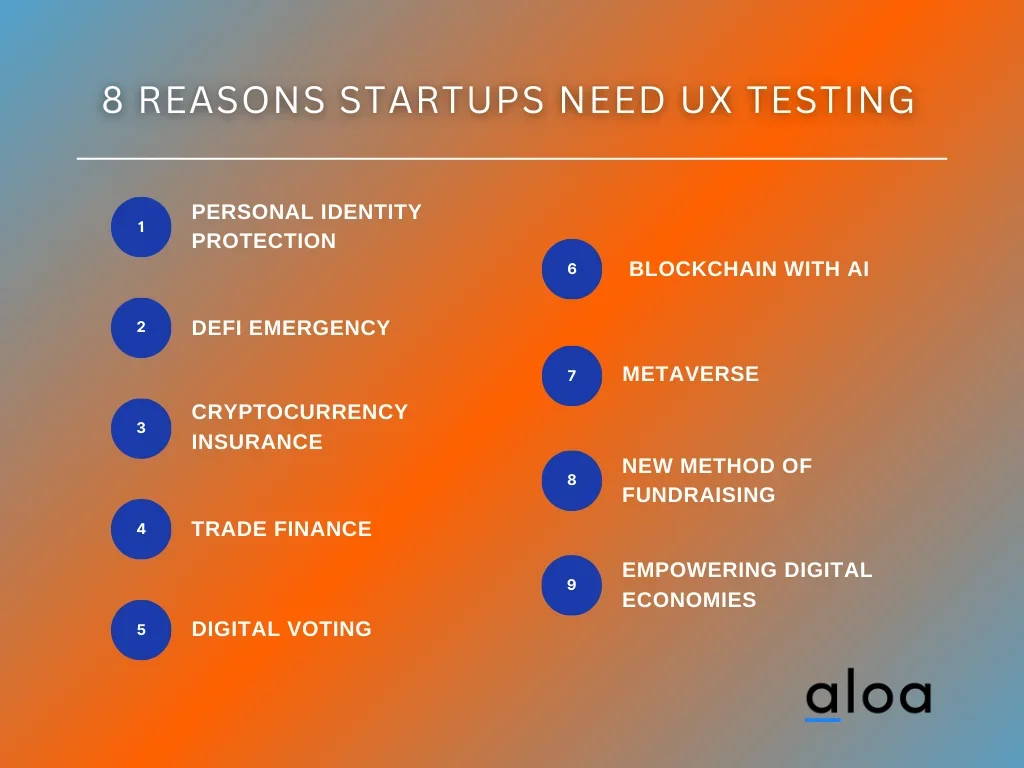 8 REASONS STARTUPS NEED UX TESTING

1 PERSONAL IDENTITY PROTECTION

2 DEFI EMERGENCY

3 CRYPTOCURRENCY INSURANCE

4 TRADE FINANCE

5 DIGITAL VOTING

6 BLOCKCHAIN WITH AI

7 METAVERSE

8 NEW METHOD OF FUNDRAISING

9 EMPOWERING DIGITAL ECONOMIES

aloa